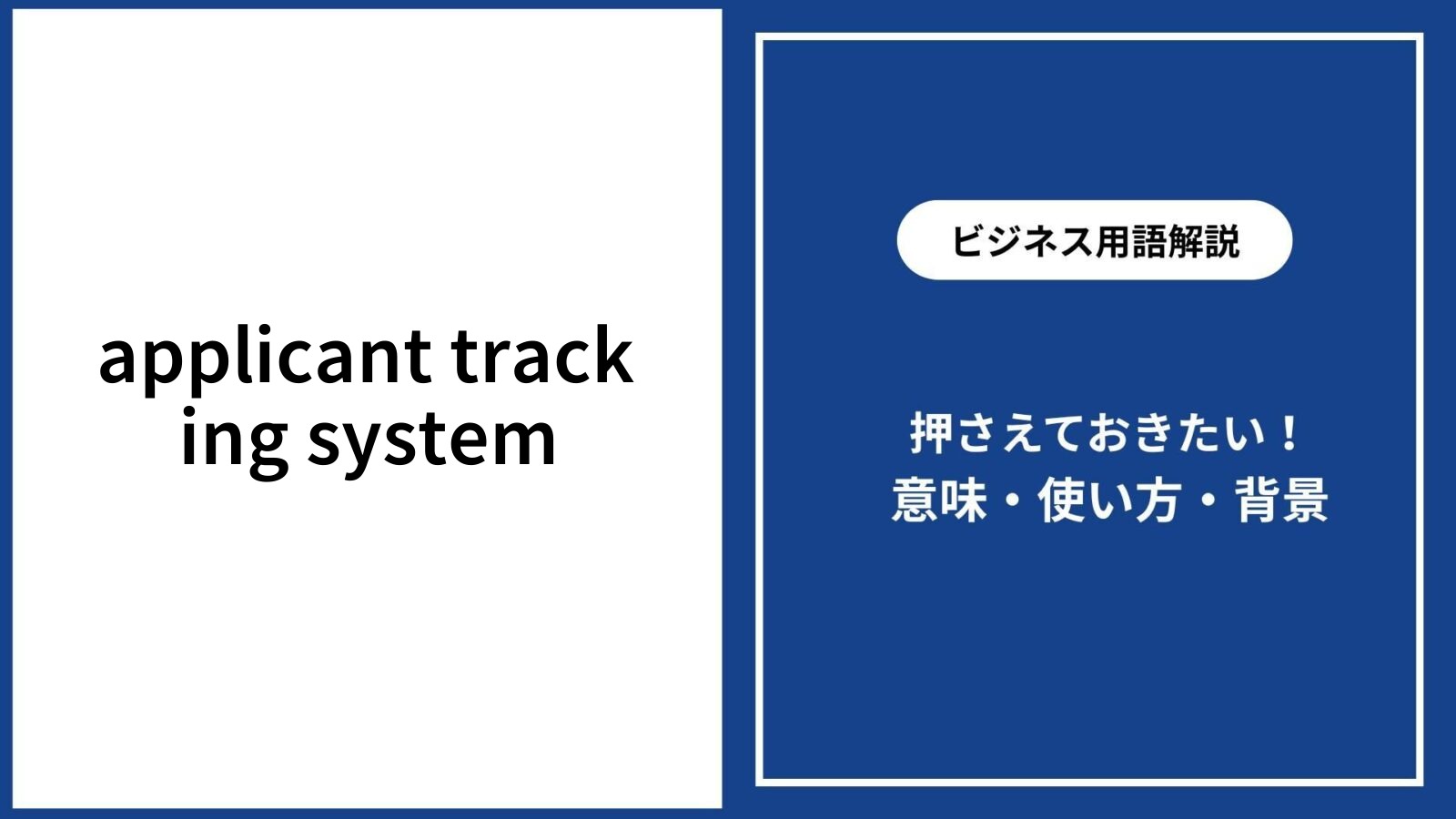 applicant tracking system

ビジネス用語解説

押さえておきたい！
意味・使い方・背景